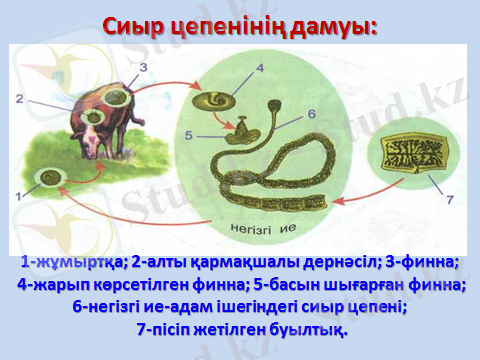 Сиыр цепенінің дамуы:

3

2

4

6

5

1

7

негізгі ие

1-жұмыртқа; 2-алты қармақшалы дернәсіл; 3-финна; 4-жарып көрсетілген финна; 5-басын шығарған финна; 6-негізгі ие-адам ішегіндегі сиыр цепені; 7-пісіп жетілген буылтық.

Stud.kz